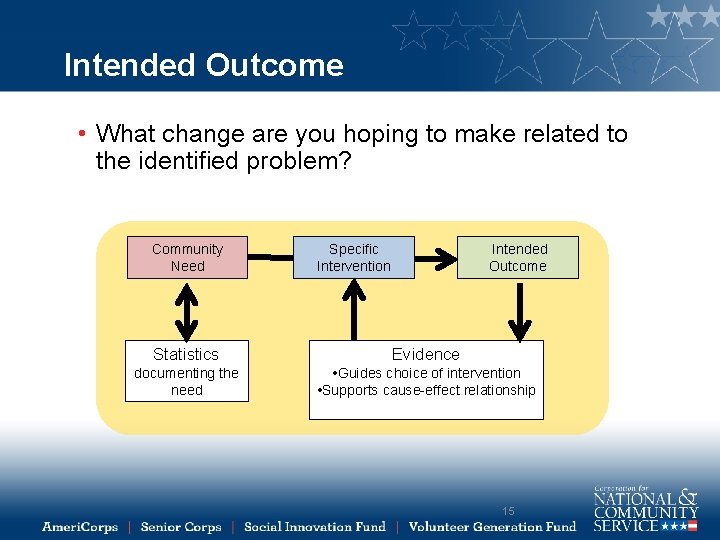 Intended Outcome

• What change are you hoping to make related to the identified problem?

Community Need

Specific Intervention

Intended Outcome

Statistics documenting the need

Evidence
•Guides choice of intervention
•Supports cause-effect relationship

15

AmeriCorps | Senior Corps | Social Innovation Fund | Volunteer Generation Fund

Corporation for NATIONAL & COMMUNITY SERVICE